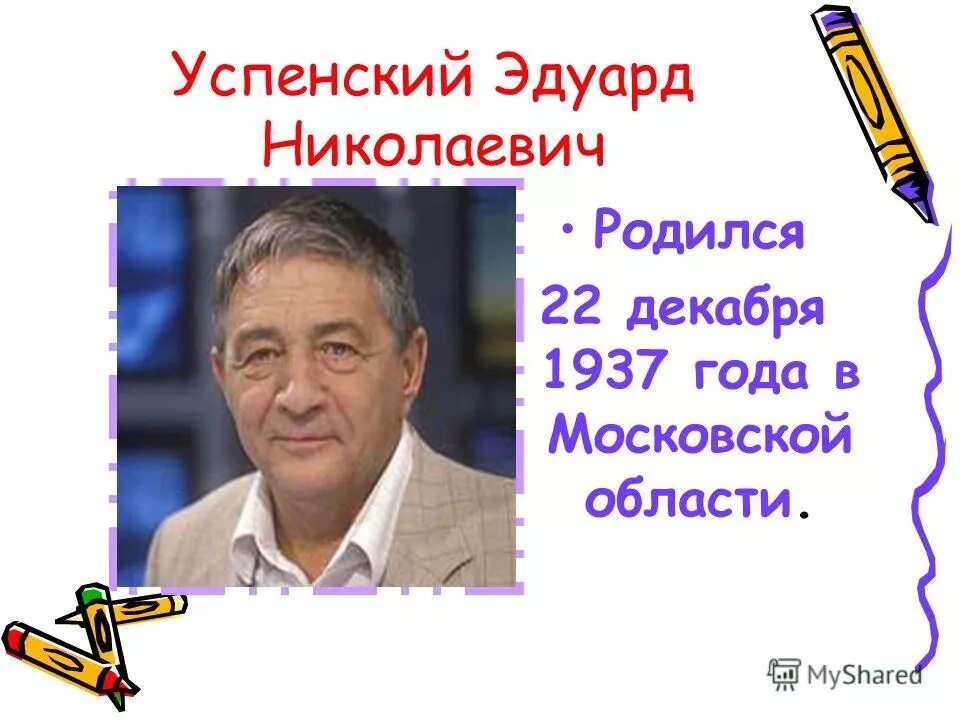 Успенский Эдуард Николаевич

• Родился 22 декабря 1937 года в Московской области.

MyShared